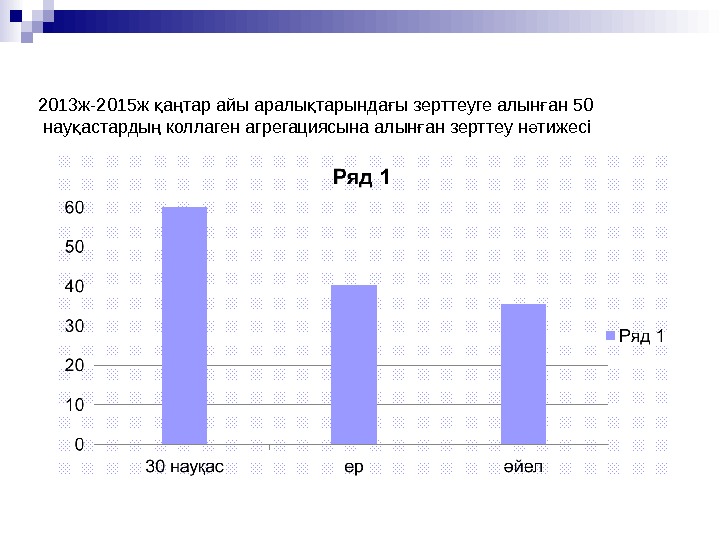 2013ж-2015ж қаңтар айы аралықтарындағы зерттеуге алынған 50 науқастардың коллаген агрегациясына алынған зерттеу нәтижесі

Ряд 1

60
50
40
30
20
10
0

30 науқас
ер
әйел

Ряд 1